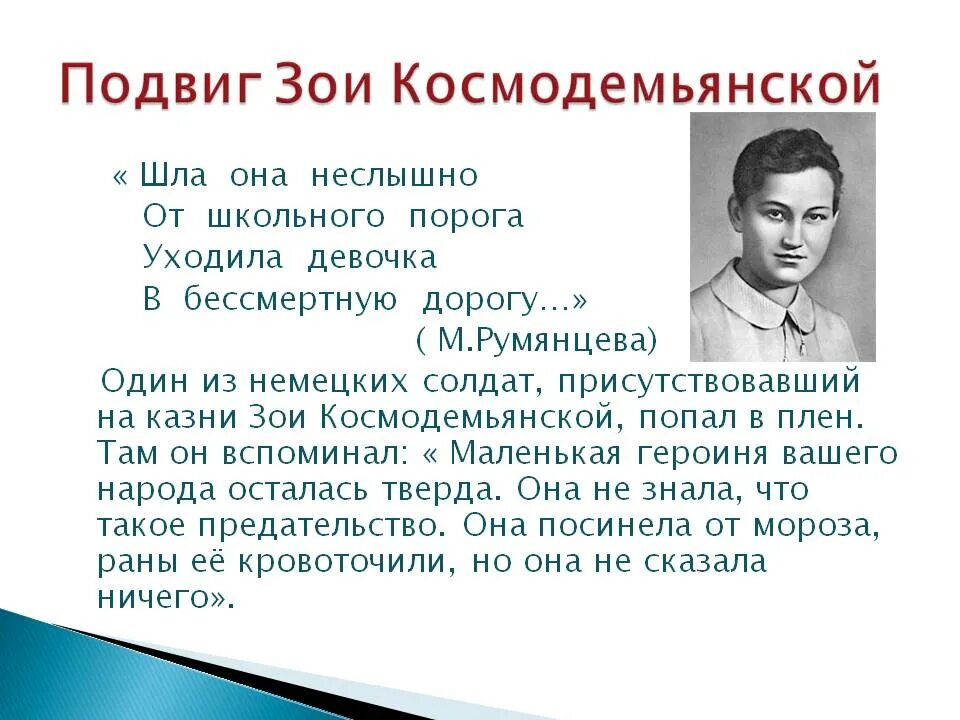 Подвиг Зои Космодемьянской

« Шла она неслышно
От школьного порога
Уходила девочка
В бессмертную дорогу…»
( М.Румянцева)

Один из немецких солдат, присутствовавший на казни Зои Космодемьянской, попал в плен. Там он вспоминал: « Маленькая героиня вашего народа осталась тверда. Она не знала, что такое предательство. Она посинела от мороза, раны её кровоточили, но она не сказала ничего».